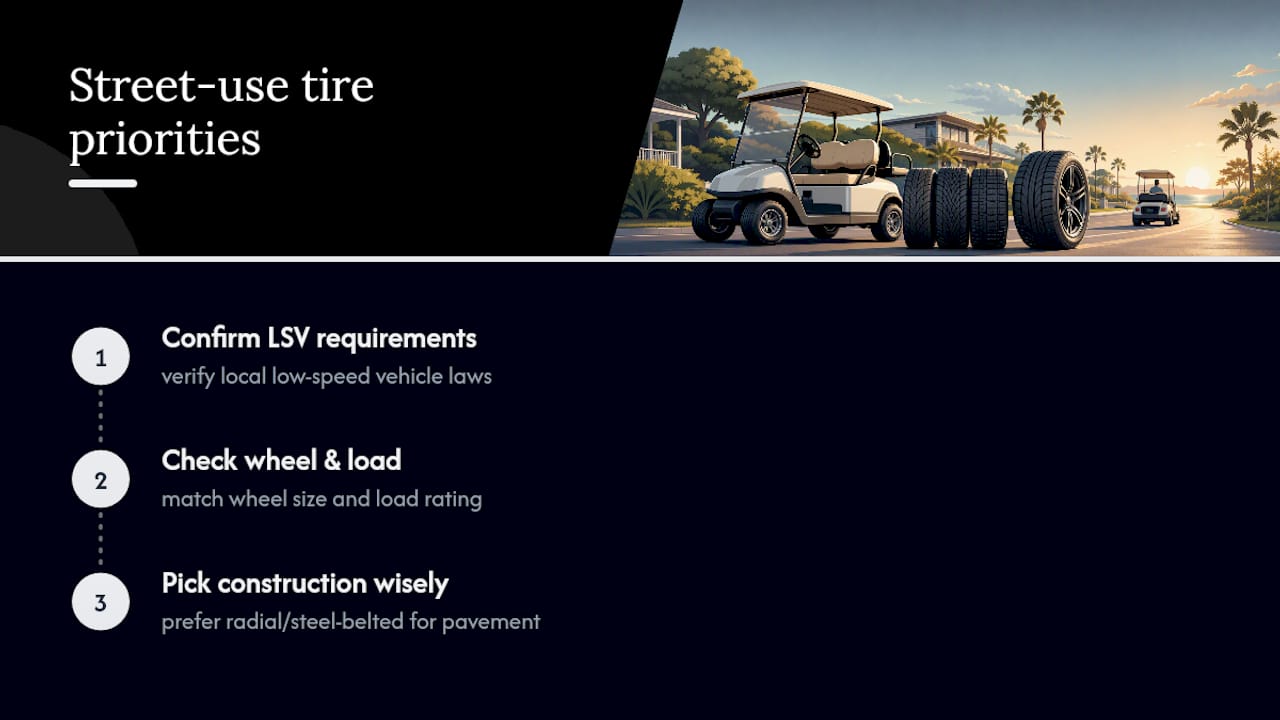 Street-use tire priorities

1
Confirm LSV requirements
verify local low-speed vehicle laws

2
Check wheel & load
match wheel size and load rating

3
Pick construction wisely
prefer radial/steel-belted for pavement